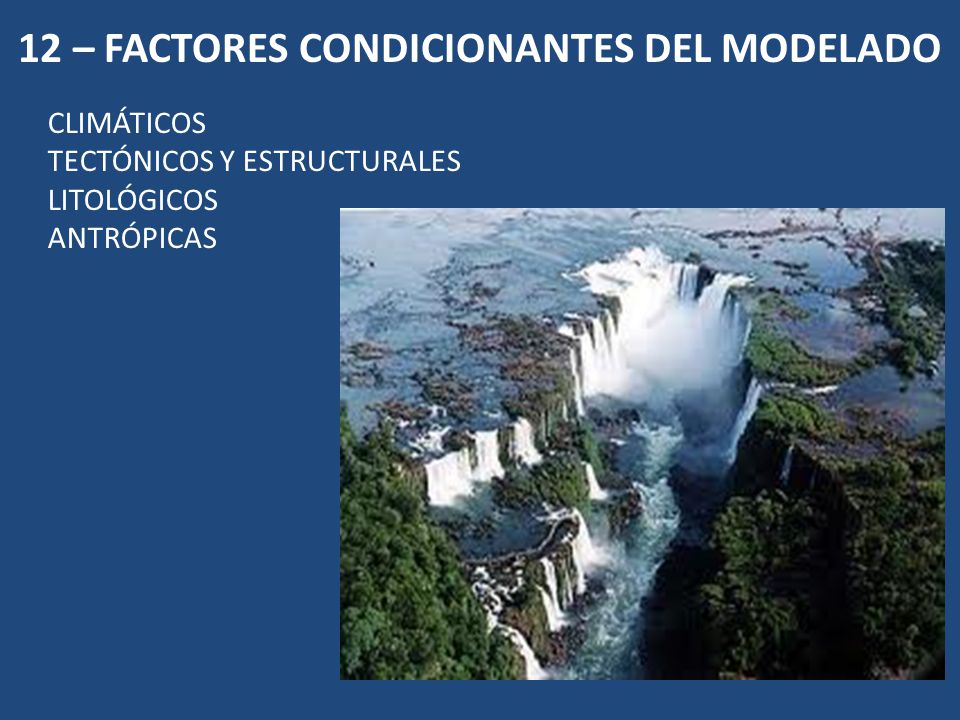 12 – FACTORES CONDICIONANTES DEL MODELADO

CLIMÁTICOS
TECTÓNICOS Y ESTRUCTURALES
LITOLÓGICOS
ANTRÓPICAS